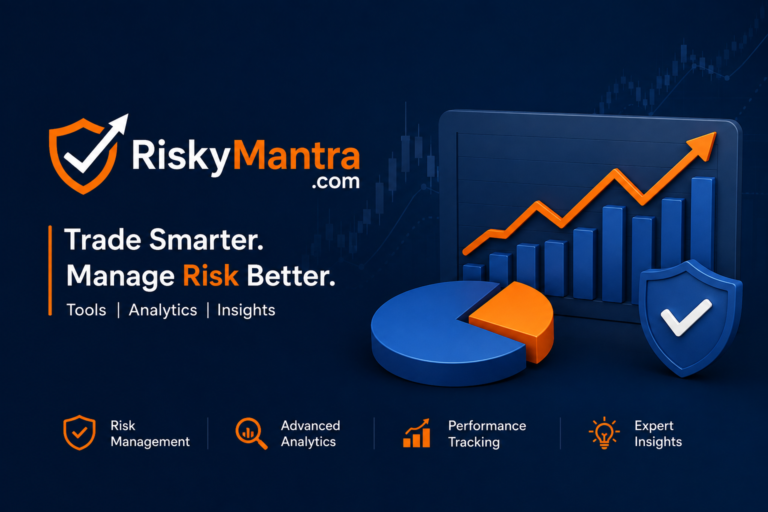 RiskyMantra
.com

Trade Smarter.
Manage Risk Better.

Tools | Analytics | Insights

Risk Management

Advanced Analytics

Performance Tracking

Expert Insights